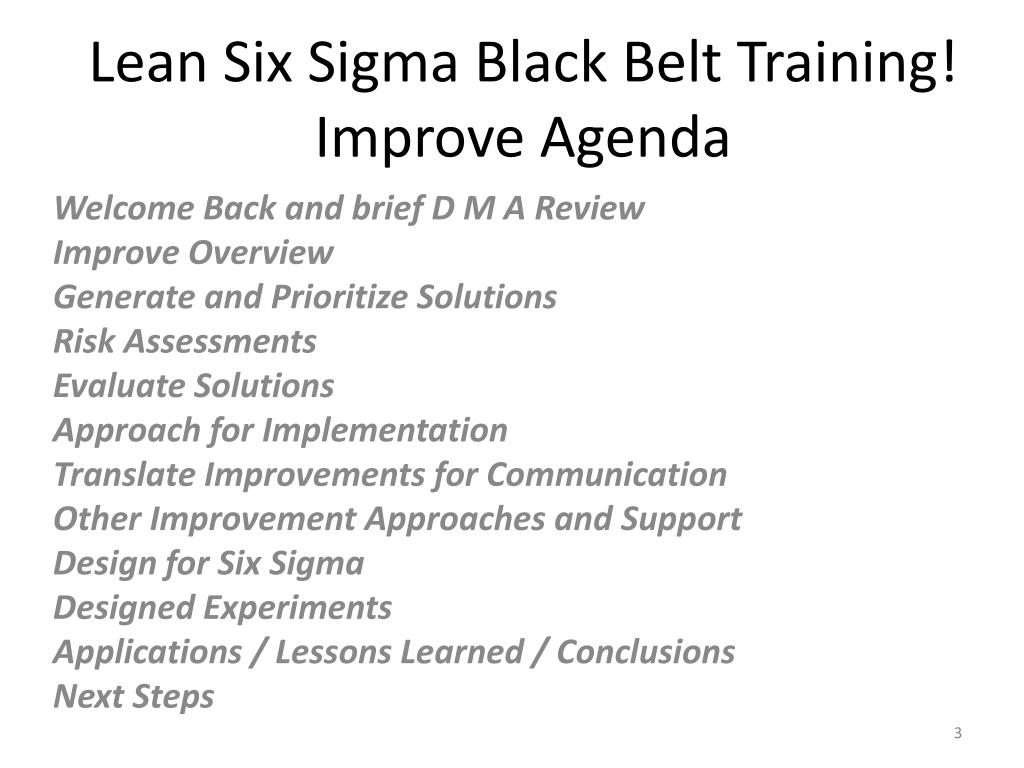 Lean Six Sigma Black Belt Training!
Improve Agenda

Welcome Back and brief D M A Review
Improve Overview
Generate and Prioritize Solutions
Risk Assessments
Evaluate Solutions
Approach for Implementation
Translate Improvements for Communication
Other Improvement Approaches and Support
Design for Six Sigma
Designed Experiments
Applications / Lessons Learned / Conclusions
Next Steps

3